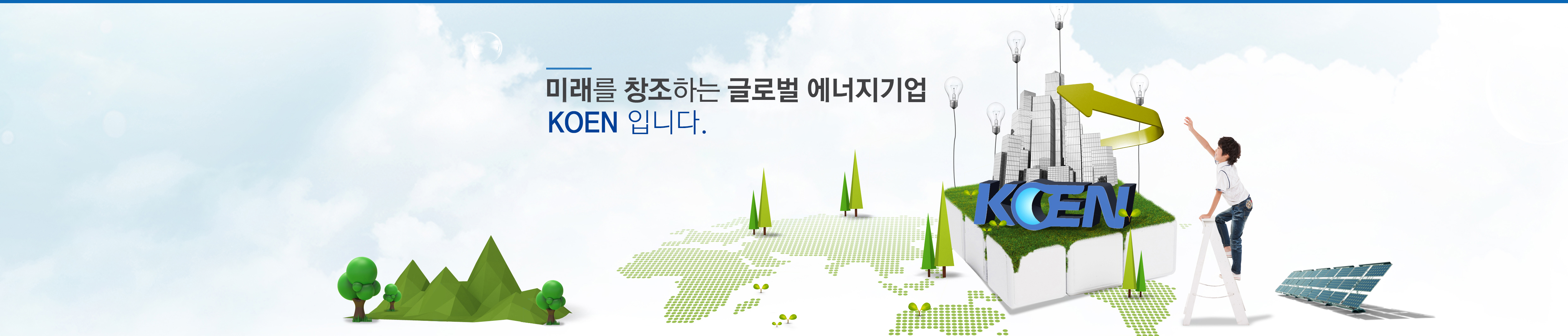 미래를 창조하는 글로벌 에너지기업
KOEN 입니다.

KOEN